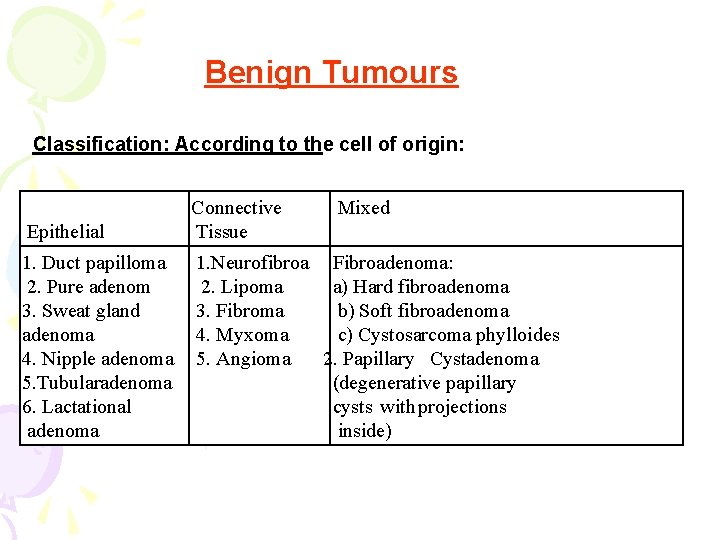 Benign Tumours

Classification: According to the cell of origin:

| Epithelial | Connective Tissue | Mixed |
|---|---|---|
| 1. Duct papilloma 2. Pure adenom 3. Sweat gland adenoma 4. Nipple adenoma 5.Tubularadenoma 6. Lactational adenoma | 1.Neurofibroa 2. Lipoma 3. Fibroma 4. Myxoma 5. Angioma | Fibroadenoma: a) Hard fibroadenoma b) Soft fibroadenoma c) Cystosarcoma phylloides 2. Papillary Cystadenoma (degenerative papillary cysts with projections inside) |